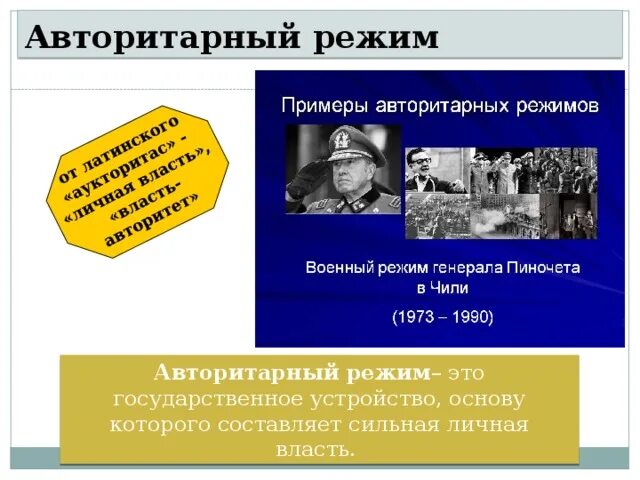 Авторитарный режим

от латинского «аукторитас» - «личная власть», «власть-авторитет»

Примеры авторитарных режимов

Военный режим генерала Пиночета в Чили

(1973 – 1990)

Авторитарный режим– это государственное устройство, основу которого составляет сильная личная власть.